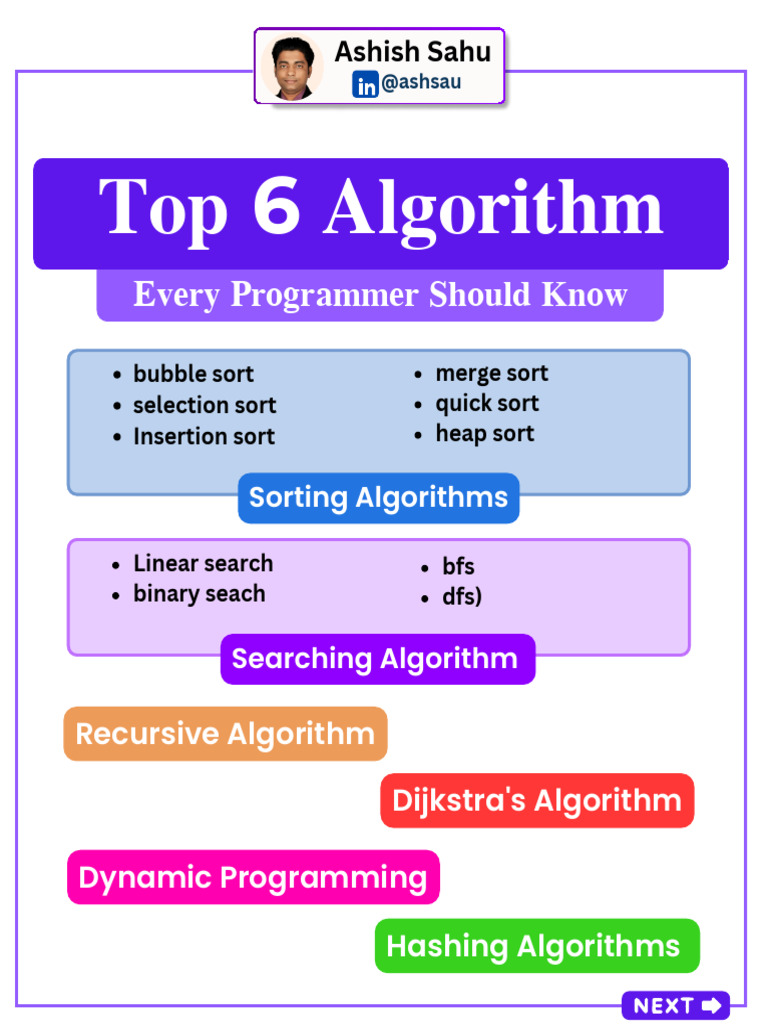 Ashish Sahu
in @ashsau

Top 6 Algorithm

Every Programmer Should Know

- bubble sort
- selection sort
- Insertion sort

- merge sort
- quick sort
- heap sort

Sorting Algorithms

- Linear search
- binary seach

- bfs
- dfs)

Searching Algorithm

Recursive Algorithm

Dijkstra's Algorithm

Dynamic Programming

Hashing Algorithms

NEXT